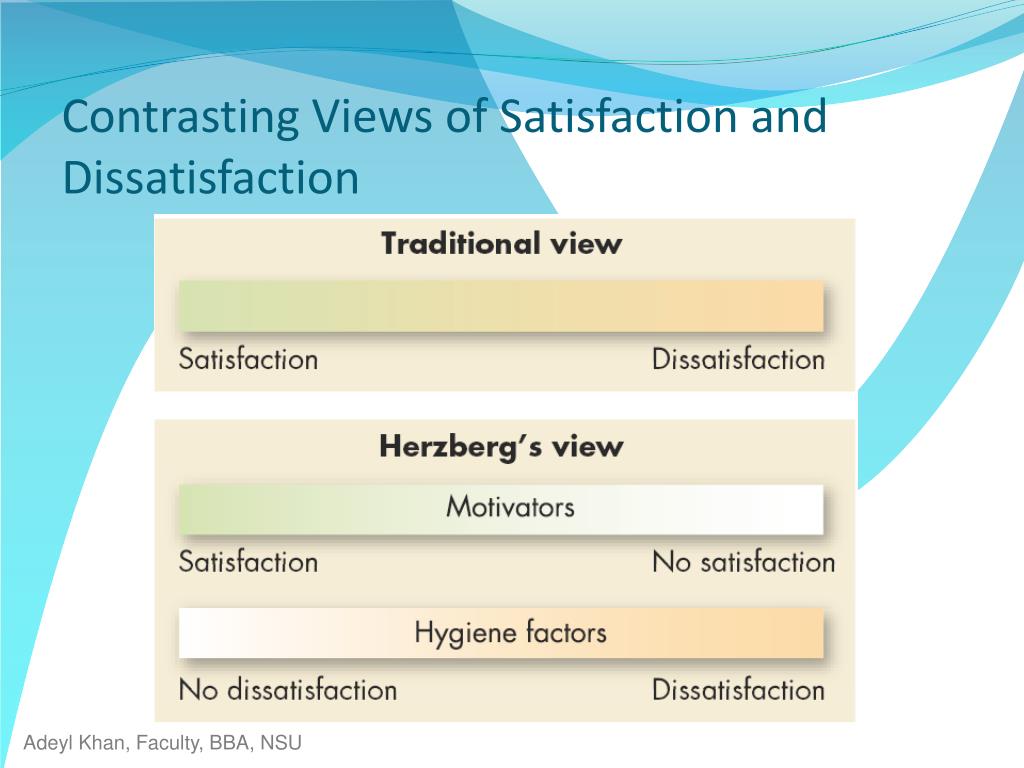 Contrasting Views of Satisfaction and Dissatisfaction

Traditional view

Satisfaction

Dissatisfaction

Herzberg's view

Motivators

Satisfaction

No satisfaction

Hygiene factors

No dissatisfaction

Dissatisfaction

Adeyl Khan, Faculty, BBA, NSU